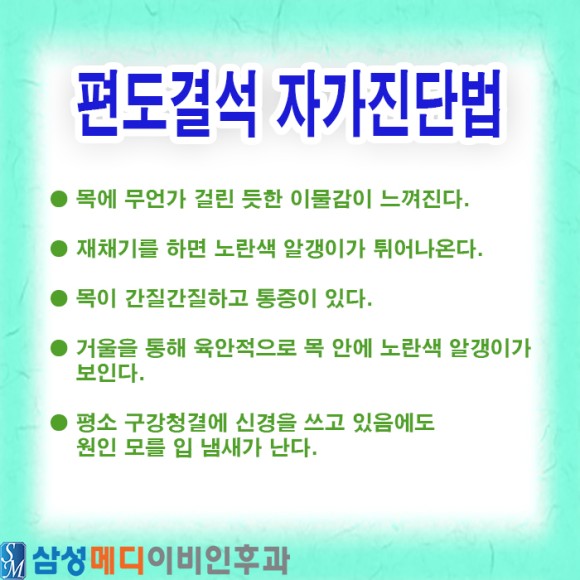 편도결석 자가진단법

• 목에 무언가 걸린 듯한 이물감이 느껴진다.

• 재채기를 하면 노란색 알갱이가 튀어나온다.

• 목이 간질간질하고 통증이 있다.

• 거울을 통해 육안적으로 목 안에 노란색 알갱이가 보인다.

• 평소 구강청결에 신경을 쓰고 있음에도 원인 모를 입 냄새가 난다.

SM 삼성메디이비인후과